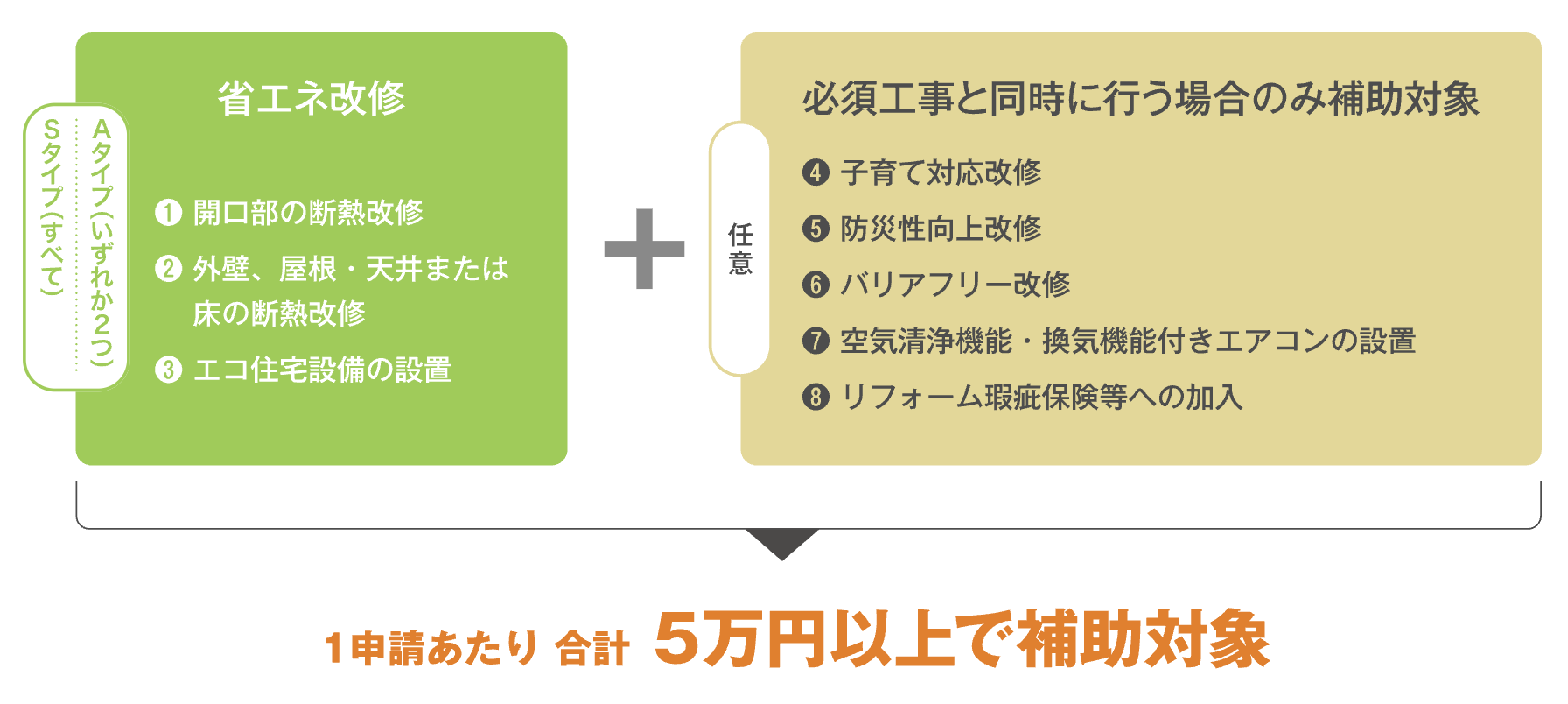 Aタイプ(いずれか2つ)
Sタイプ(すべて)

省エネ改修

❶ 開口部の断熱改修
❷ 外壁、屋根・天井または床の断熱改修
❸ エコ住宅設備の設置

＋

任意

必須工事と同時に行う場合のみ補助対象

❹ 子育て対応改修
❺ 防災性向上改修
❻ バリアフリー改修
❼ 空気清浄機能・換気機能付きエアコンの設置
❽ リフォーム瑕疵保険等への加入

1申請あたり 合計 5万円以上で補助対象